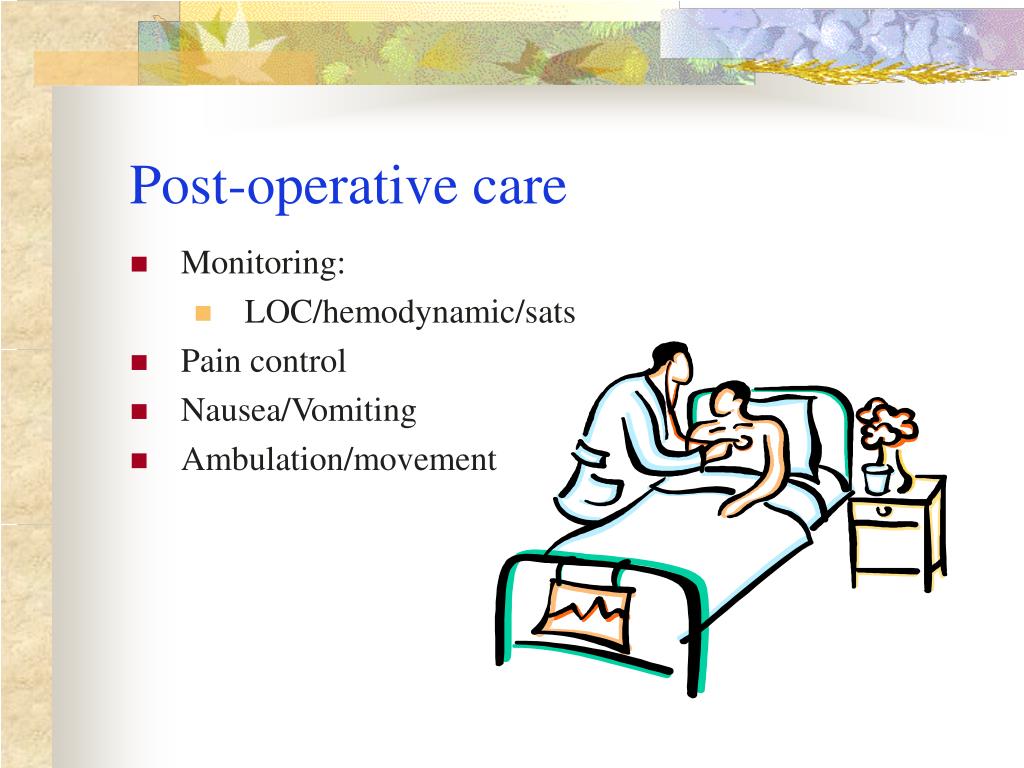 Post-operative care

- Monitoring:
  - LOC/hemodynamic/sats
- Pain control
- Nausea/Vomiting
- Ambulation/movement